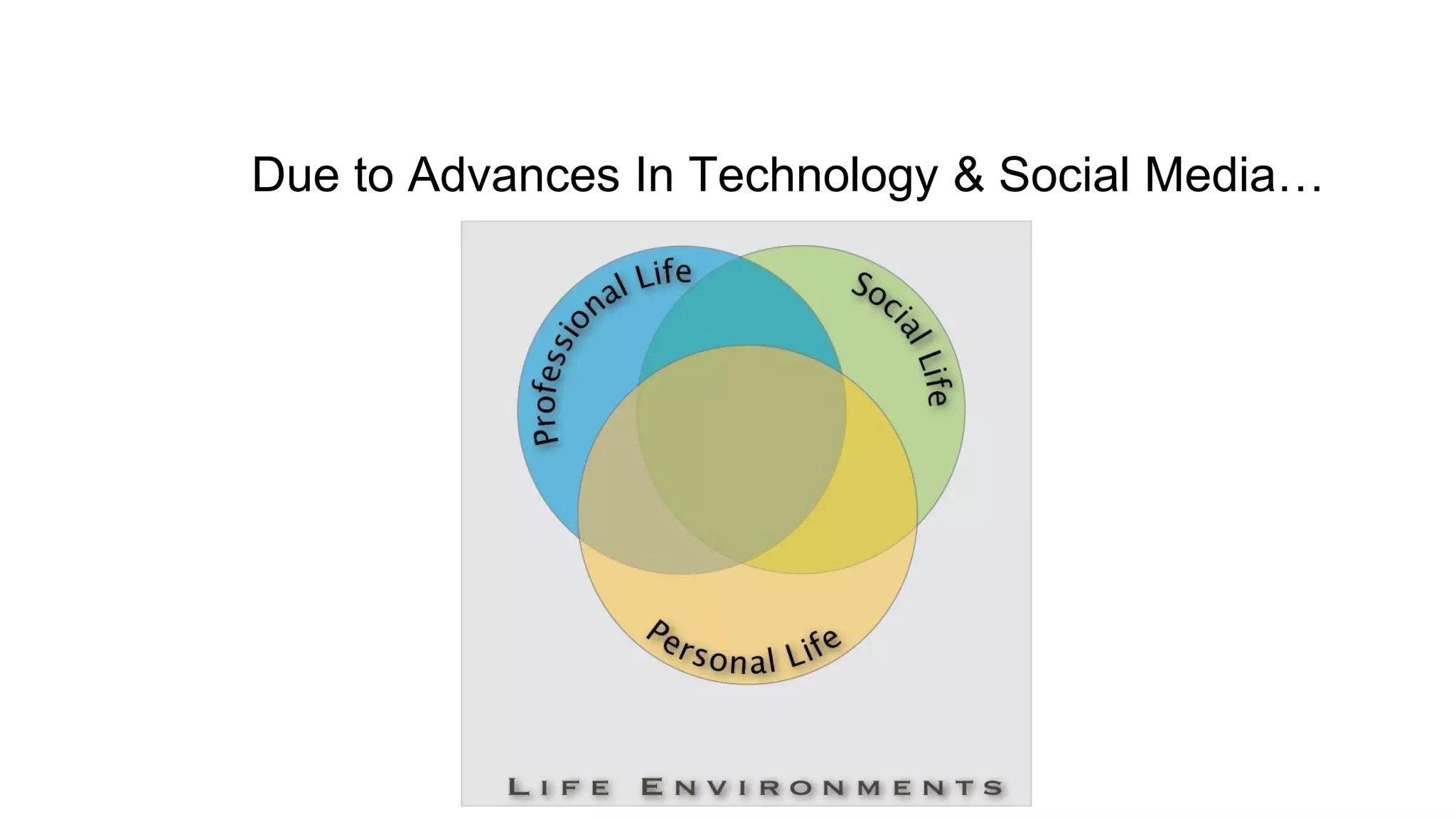 Due to Advances In Technology & Social Media…

Professional Life

Social Life

Personal Life

LIFE ENVIRONMENTS